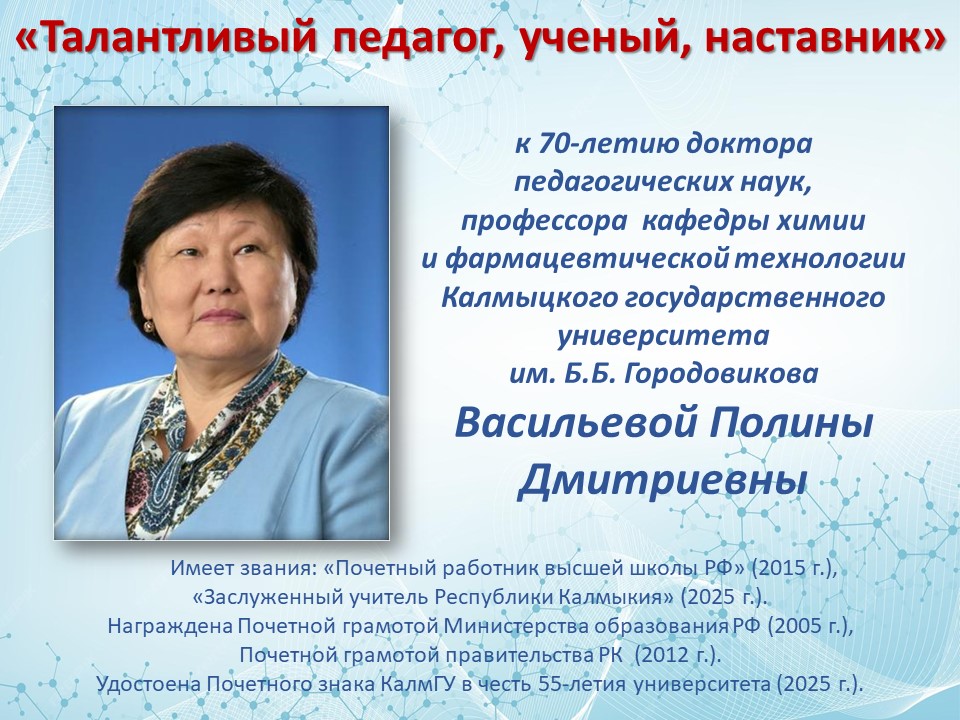 «Талантливый педагог, ученый, наставник»

к 70-летию доктора педагогических наук, профессора кафедры химии и фармацевтической технологии Калмыцкого государственного университета им. Б.Б. Городовикова

Васильевой Полины Дмитриевны

Имеет звания: «Почетный работник высшей школы РФ» (2015 г.), «Заслуженный учитель Республики Калмыкия» (2025 г.).
Награждена Почетной грамотой Министерства образования РФ (2005 г.), Почетной грамотой правительства РК (2012 г.).
Удостоена Почетного знака КалмГУ в честь 55-летия университета (2025 г.).